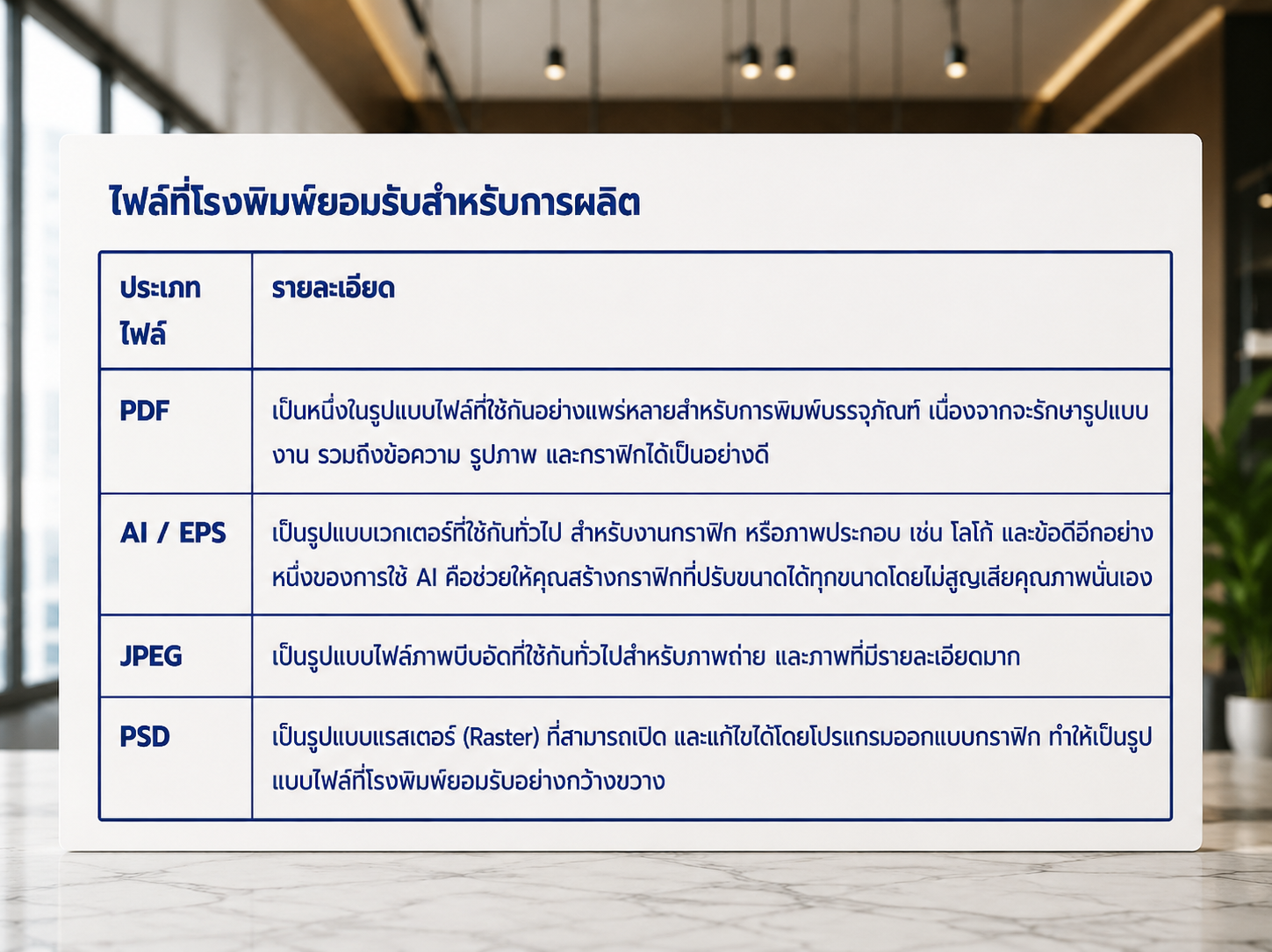 ไฟล์ที่โรงพิมพ์ยอมรับสำหรับการผลิต

| ประเภทไฟล์ | รายละเอียด |
|---|---|
| PDF | เป็นหนึ่งในรูปแบบไฟล์ที่ใช้กันอย่างแพร่หลายสำหรับการพิมพ์บรรจุภัณฑ์ เนื่องจากจะรักษารูปแบบงาน รวมถึงข้อความ รูปภาพ และกราฟิกได้เป็นอย่างดี |
| AI / EPS | เป็นรูปแบบเวกเตอร์ที่ใช้กันทั่วไป สำหรับงานกราฟิก หรือภาพประกอบ เช่น โลโก้ และข้อดีอีกอย่างหนึ่งของการใช้ AI คือช่วยให้คุณสร้างกราฟิกที่ปรับขนาดได้ทุกขนาดโดยไม่สูญเสียคุณภาพนั่นเอง |
| JPEG | เป็นรูปแบบไฟล์ภาพบีบอัดที่ใช้กันทั่วไปสำหรับภาพถ่าย และภาพที่มีรายละเอียดมาก |
| PSD | เป็นรูปแบบแรสเตอร์ (Raster) ที่สามารถเปิด และแก้ไขได้โดยโปรแกรมออกแบบกราฟิก ทำให้เป็นรูปแบบไฟล์ที่โรงพิมพ์ยอมรับอย่างกว้างขวาง |